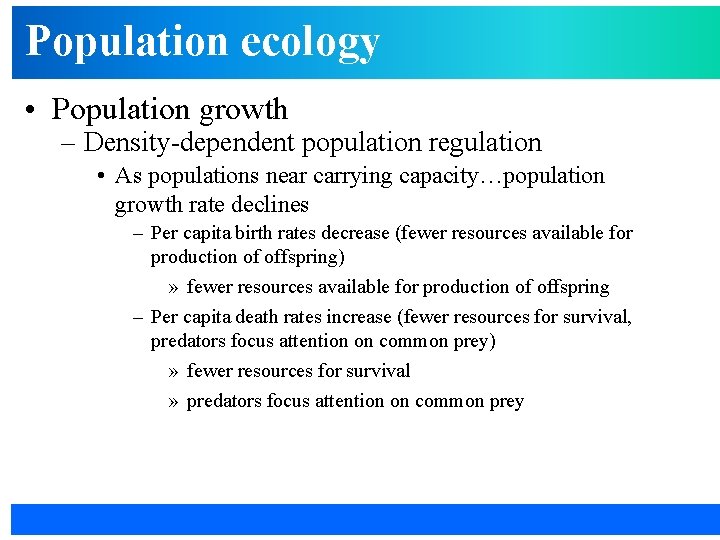 Population ecology

• Population growth
– Density-dependent population regulation
• As populations near carrying capacity…population growth rate declines
– Per capita birth rates decrease (fewer resources available for production of offspring)
» fewer resources available for production of offspring
– Per capita death rates increase (fewer resources for survival, predators focus attention on common prey)
» fewer resources for survival
» predators focus attention on common prey